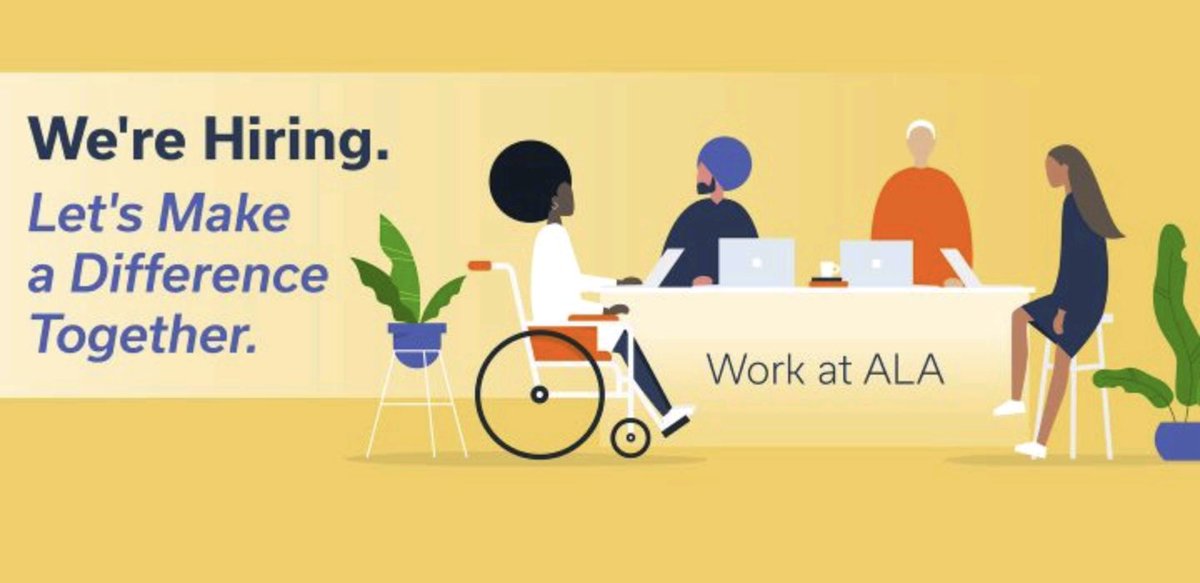 We're Hiring.

Let's Make a Difference Together.

Work at ALA